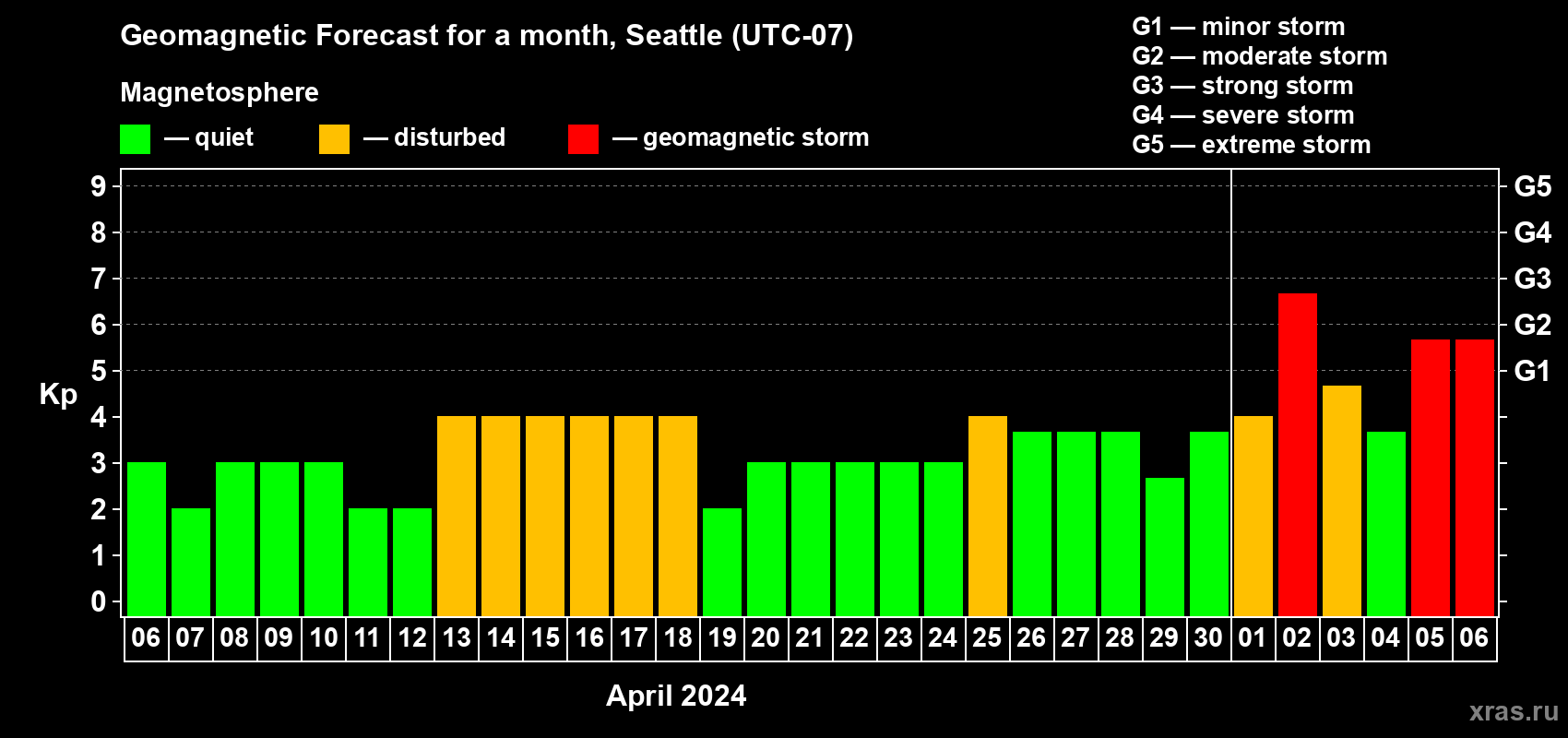 Geomagnetic Forecast for a month, Seattle (UTC-07)

Magnetosphere

— quiet — disturbed — geomagnetic storm

G1 — minor storm
G2 — moderate storm
G3 — strong storm
G4 — severe storm
G5 — extreme storm

Kp

9 8 7 6 5 4 3 2 1 0

G5 G4 G3 G2 G1

06 07 08 09 10 11 12 13 14 15 16 17 18 19 20 21 22 23 24 25 26 27 28 29 30 01 02 03 04 05 06

April 2024

xras.ru